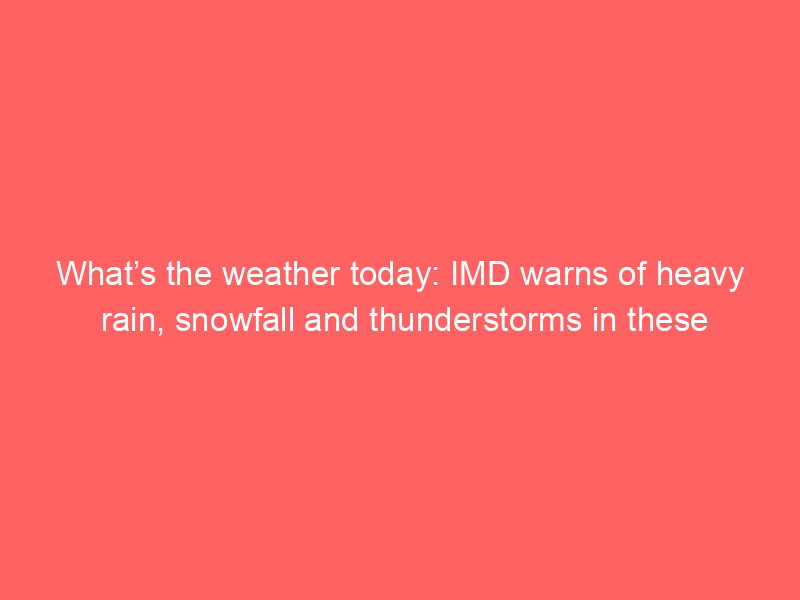 What's the weather today: IMD warns of heavy rain, snowfall and thunderstorms in these